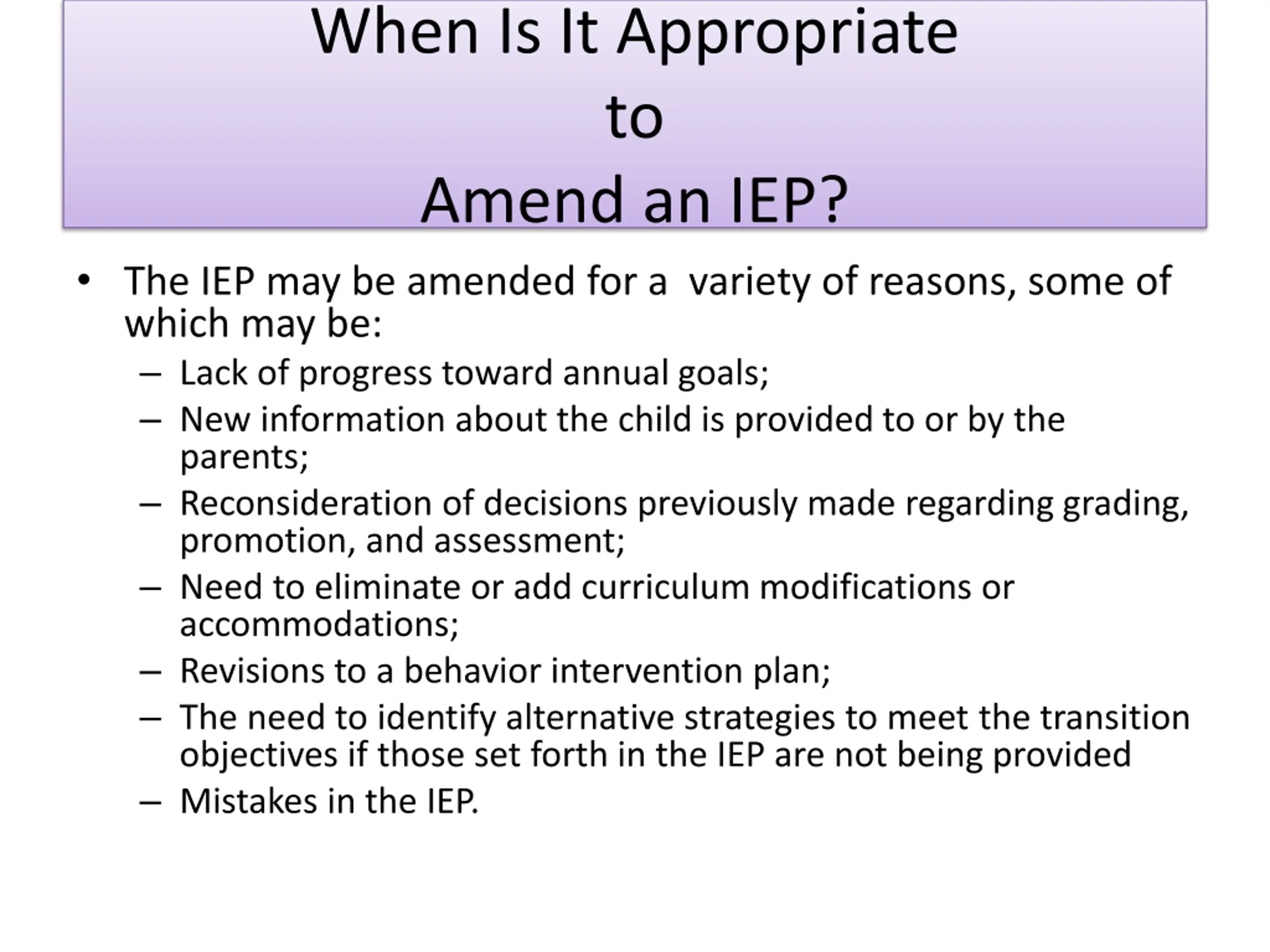 When Is It Appropriate
to
Amend an IEP?

• The IEP may be amended for a variety of reasons, some of which may be:
– Lack of progress toward annual goals;
– New information about the child is provided to or by the parents;
– Reconsideration of decisions previously made regarding grading, promotion, and assessment;
– Need to eliminate or add curriculum modifications or accommodations;
– Revisions to a behavior intervention plan;
– The need to identify alternative strategies to meet the transition objectives if those set forth in the IEP are not being provided
– Mistakes in the IEP.